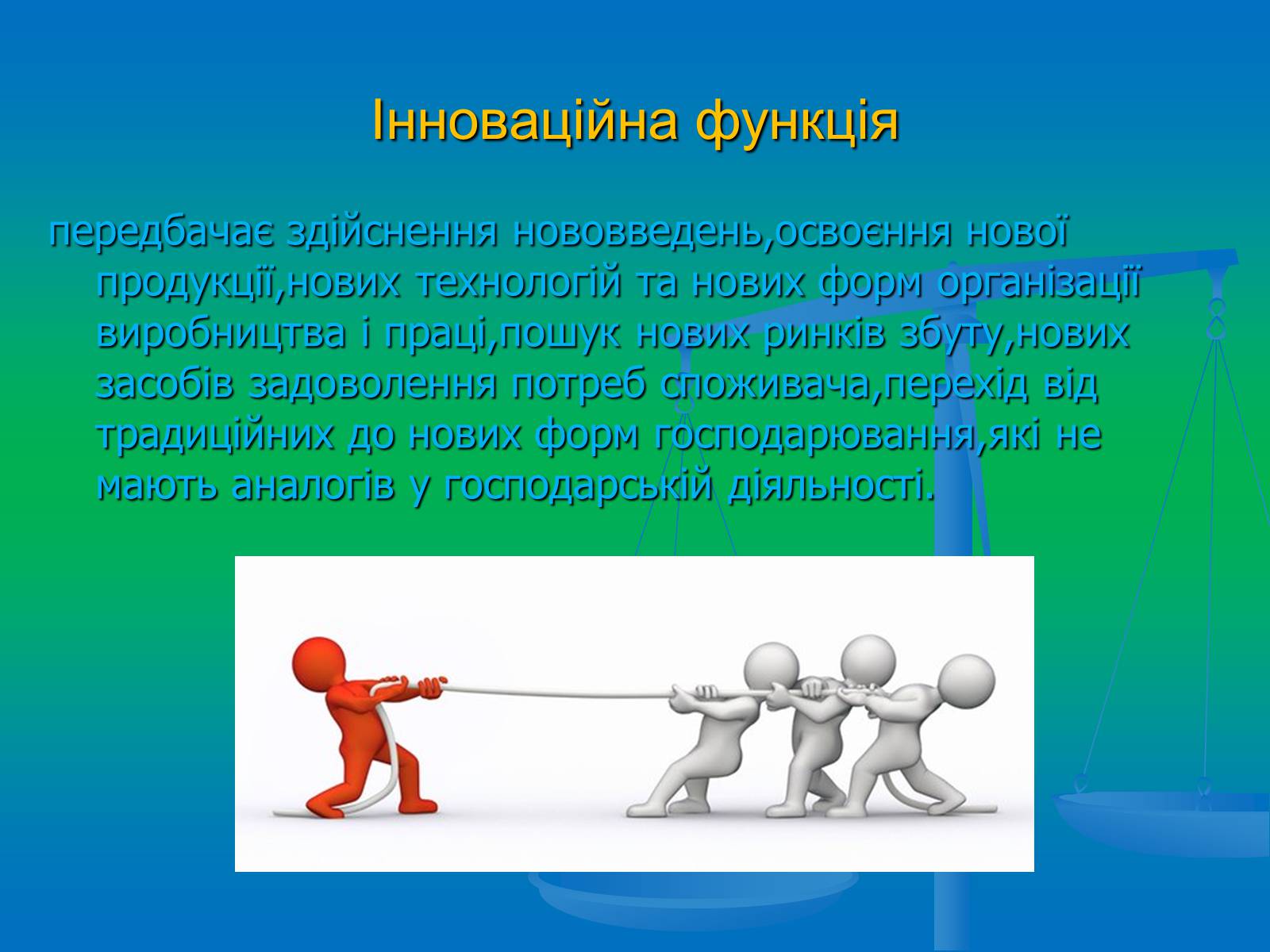 Інноваційна функція

передбачає здійснення нововведень,освоєння нової продукції,нових технологій та нових форм організації виробництва і праці,пошук нових ринків збуту,нових засобів задоволення потреб споживача,перехід від традиційних до нових форм господарювання,які не мають аналогів у господарській діяльності.